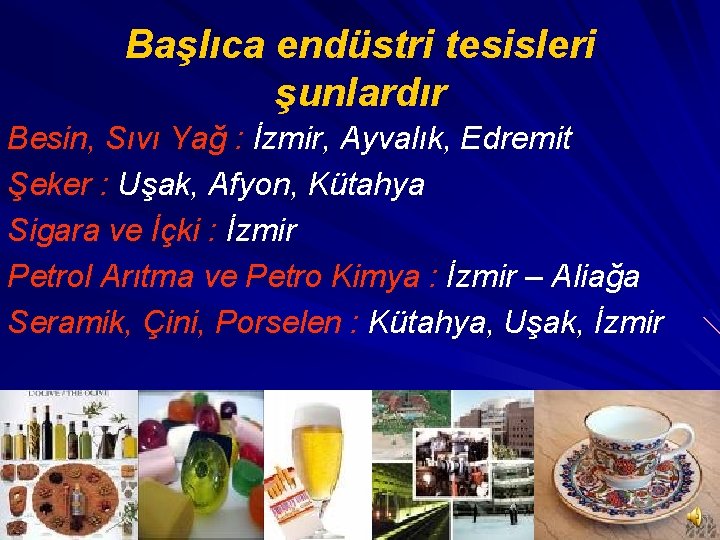 Başlıca endüstri tesisleri şunlardır

Besin, Sıvı Yağ : İzmir, Ayvalık, Edremit

Şeker : Uşak, Afyon, Kütahya

Sigara ve İçki : İzmir

Petrol Arıtma ve Petro Kimya : İzmir – Aliağa

Seramik, Çini, Porselen : Kütahya, Uşak, İzmir

L'OLIVE / THE OLIVE